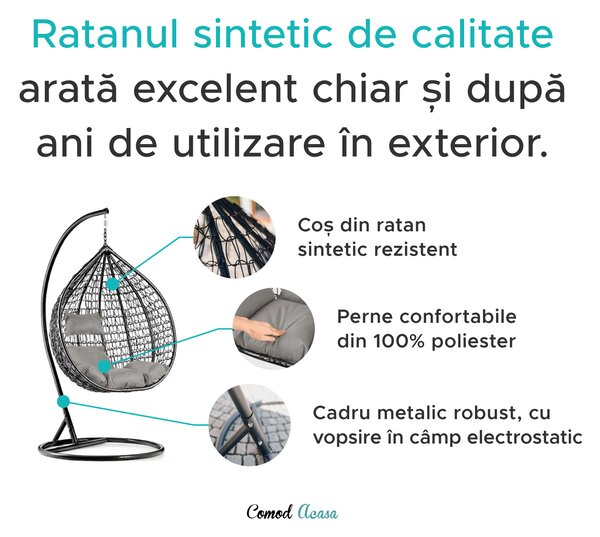 Ratanul sintetic de calitate arată excelent chiar și după ani de utilizare în exterior.

Coș din ratan sintetic rezistent

Perne confortabile din 100% poliester

Cadru metalic robust, cu vopsire în câmp electrostatic

Comod Acasa